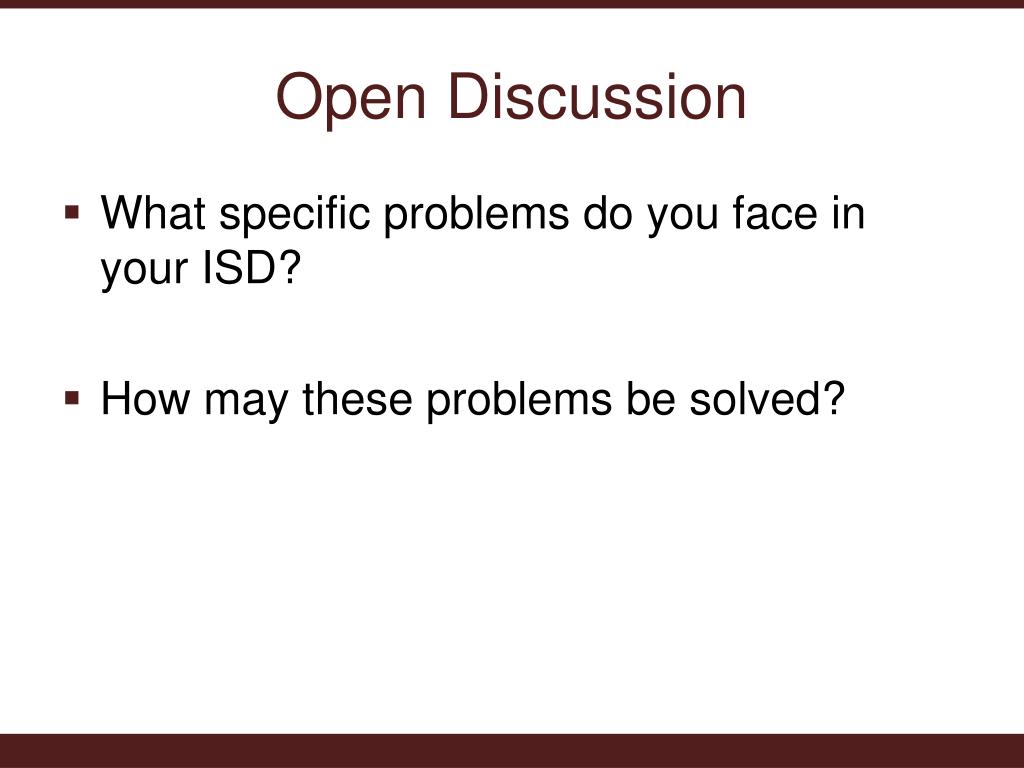 Open Discussion

▪ What specific problems do you face in your ISD?

▪ How may these problems be solved?